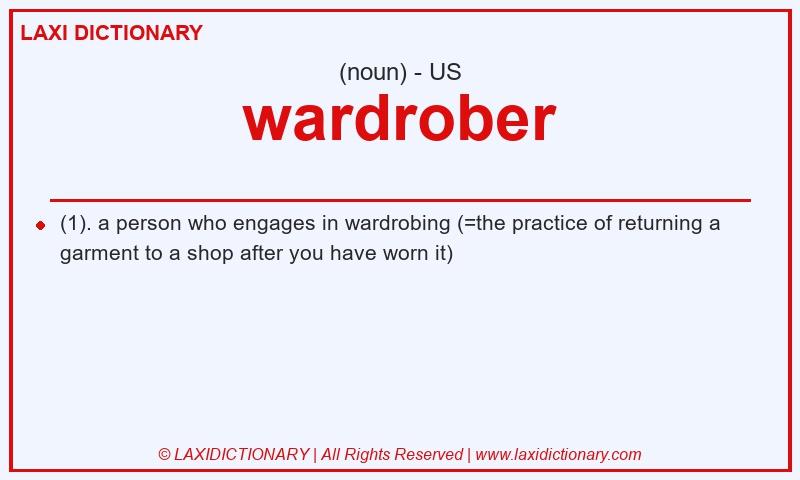 LAXI DICTIONARY

(noun) - US

wardrober

(1). a person who engages in wardrobing (=the practice of returning a garment to a shop after you have worn it)

© LAXIDICTIONARY | All Rights Reserved | www.laxidictionary.com